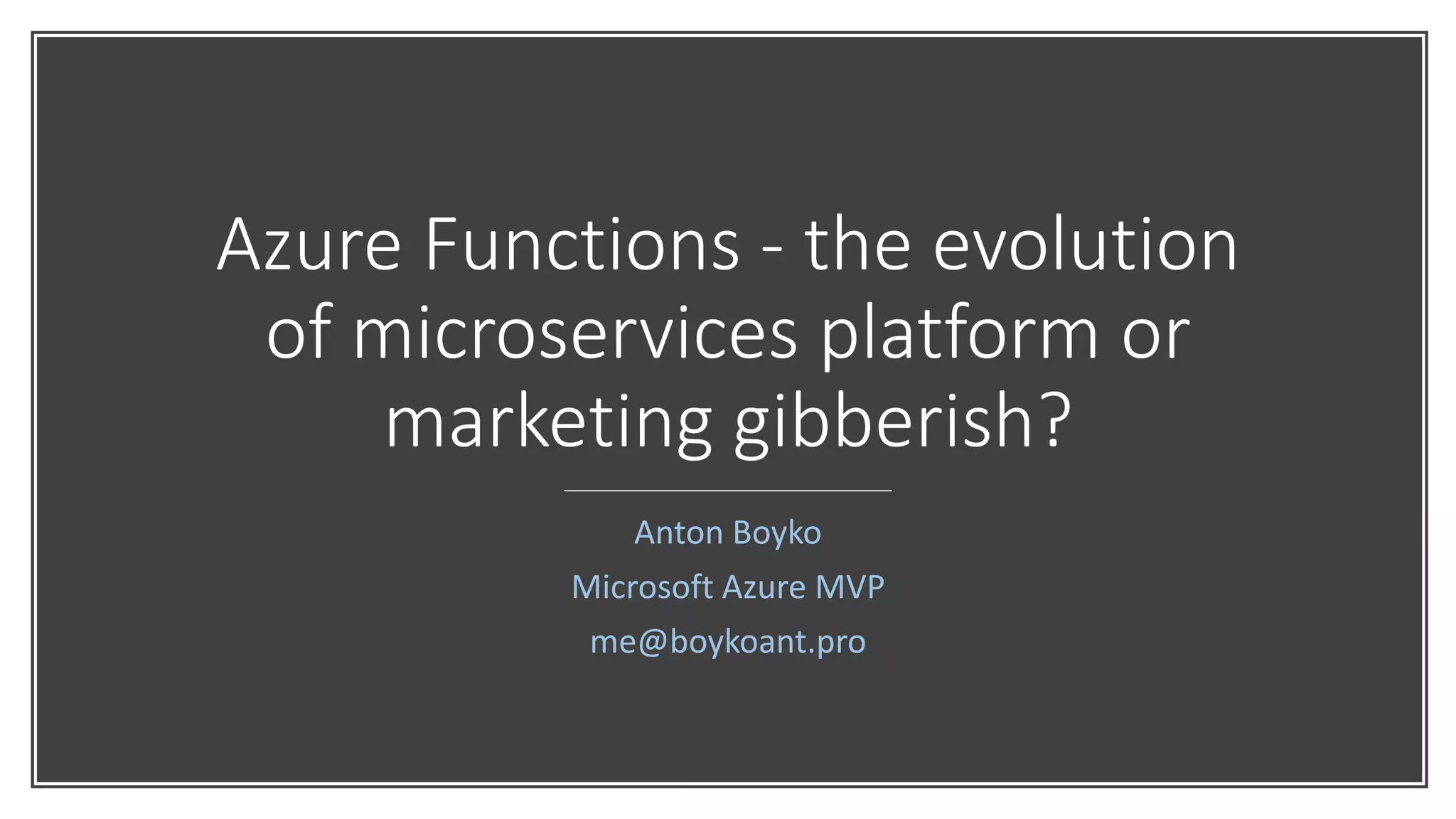 Azure Functions - the evolution of microservices platform or marketing gibberish?

Anton Boyko

Microsoft Azure MVP

me@boykoant.pro